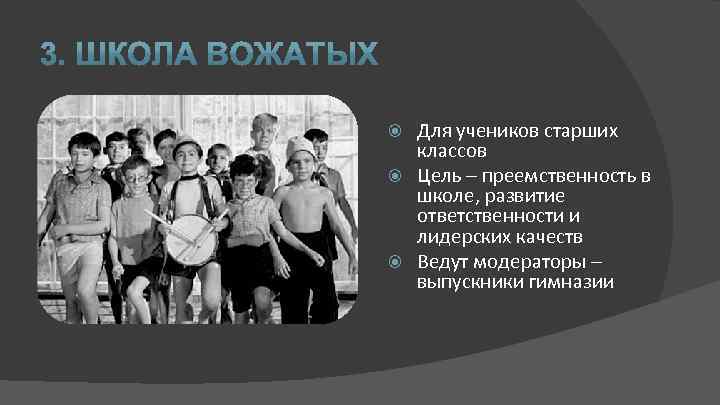 3. ШКОЛА ВОЖАТЫХ

Для учеников старших классов

Цель – преемственность в школе, развитие ответственности и лидерских качеств

Ведут модераторы – выпускники гимназии